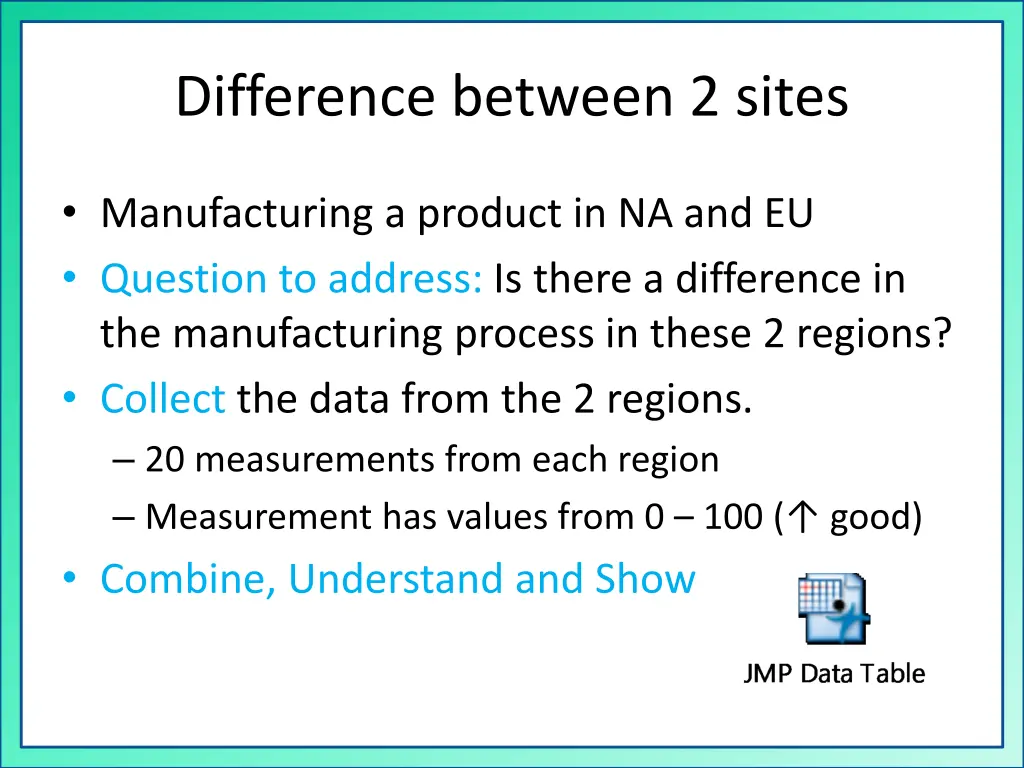 Difference between 2 sites

• Manufacturing a product in NA and EU
• Question to address: Is there a difference in the manufacturing process in these 2 regions?
• Collect the data from the 2 regions.
– 20 measurements from each region
– Measurement has values from 0 – 100 (↑ good)
• Combine, Understand and Show

JMP Data Table